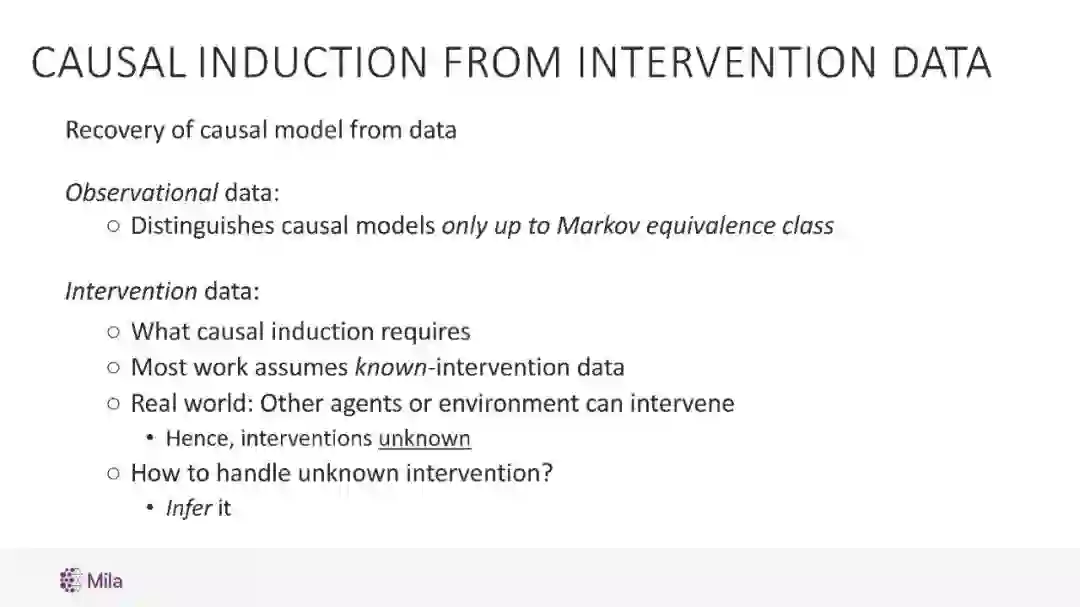 CAUSAL INDUCTION FROM INTERVENTION DATA

Recovery of causal model from data

Observational data:
○ Distinguishes causal models only up to Markov equivalence class

Intervention data:
○ What causal induction requires
○ Most work assumes known-intervention data
○ Real world: Other agents or environment can intervene
• Hence, interventions unknown
○ How to handle unknown intervention?
• Infer it

Mila